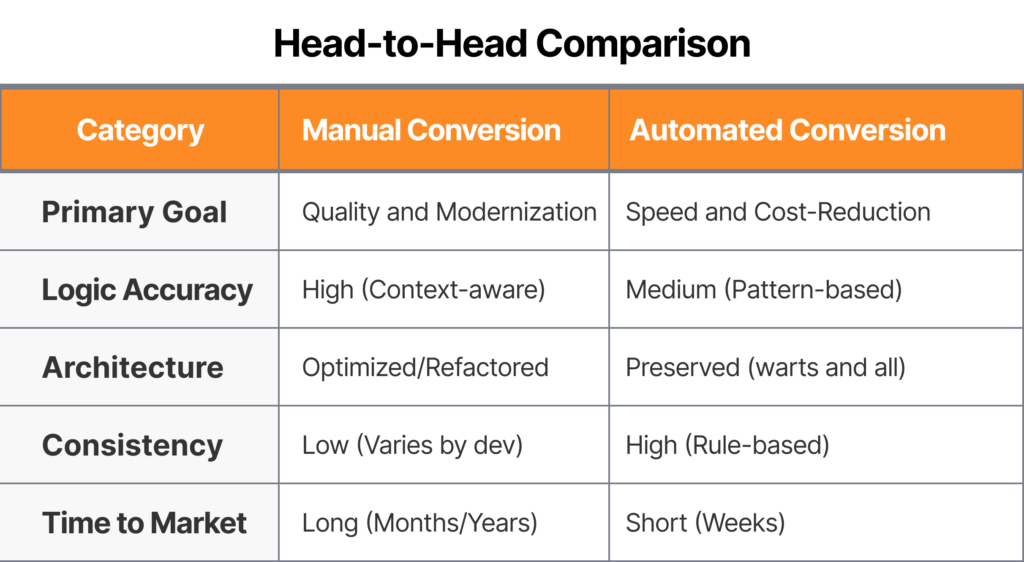 Head-to-Head Comparison

| Category | Manual Conversion | Automated Conversion |
|---|---|---|
| Primary Goal | Quality and Modernization | Speed and Cost-Reduction |
| Logic Accuracy | High (Context-aware) | Medium (Pattern-based) |
| Architecture | Optimized/Refactored | Preserved (warts and all) |
| Consistency | Low (Varies by dev) | High (Rule-based) |
| Time to Market | Long (Months/Years) | Short (Weeks) |